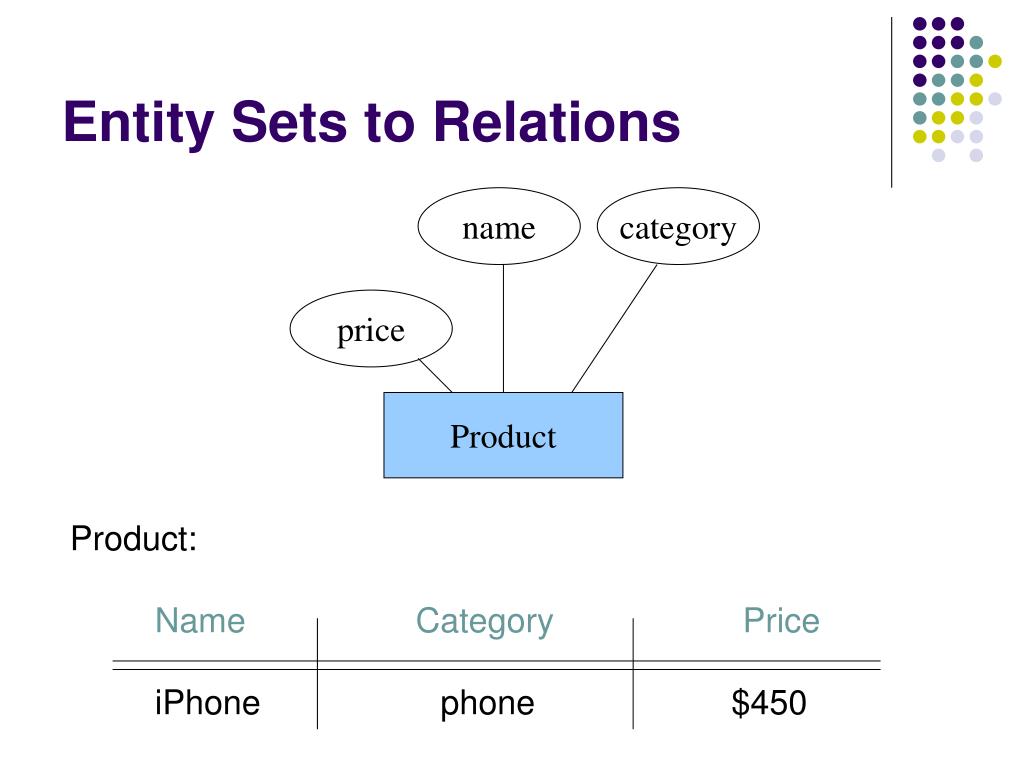 Entity Sets to Relations

name

category

price

Product

Product:

| Name | Category | Price |
|---|---|---|
| iPhone | phone | \$450 |